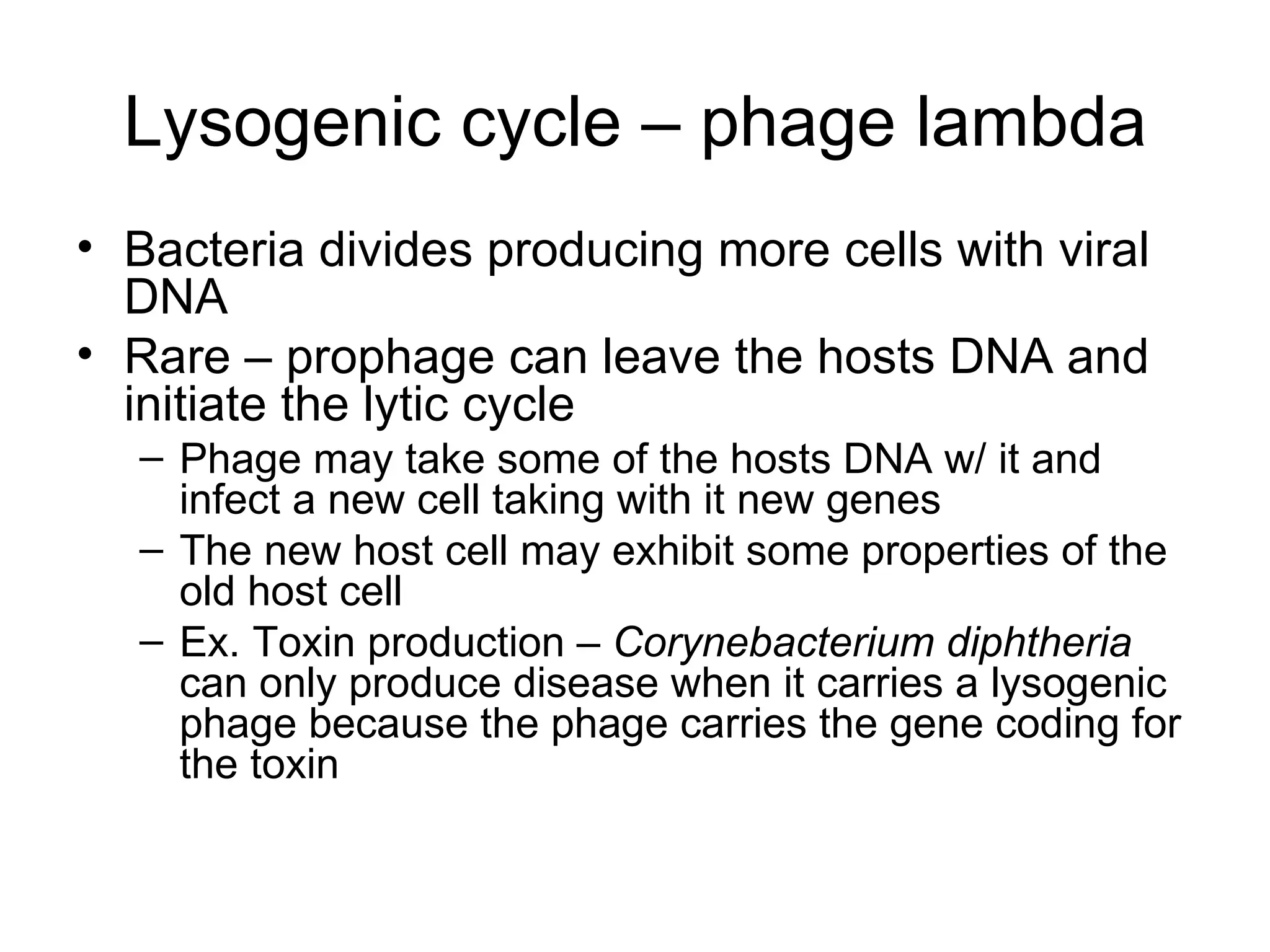 Lysogenic cycle – phage lambda

• Bacteria divides producing more cells with viral DNA
• Rare – prophage can leave the hosts DNA and initiate the lytic cycle
  – Phage may take some of the hosts DNA w/ it and infect a new cell taking with it new genes
  – The new host cell may exhibit some properties of the old host cell
  – Ex. Toxin production – Corynebacterium diphtheria can only produce disease when it carries a lysogenic phage because the phage carries the gene coding for the toxin